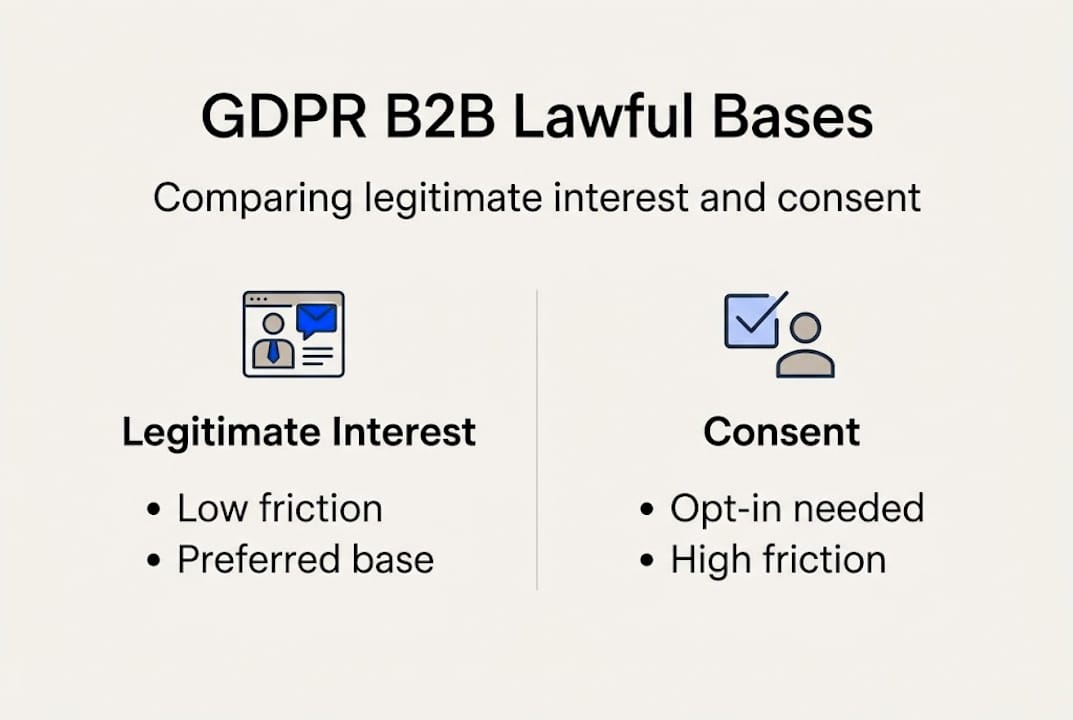 GDPR B2B Lawful Bases

Comparing legitimate interest and consent

Legitimate Interest

• Low friction
• Preferred base

Consent

• Opt-in needed
• High friction